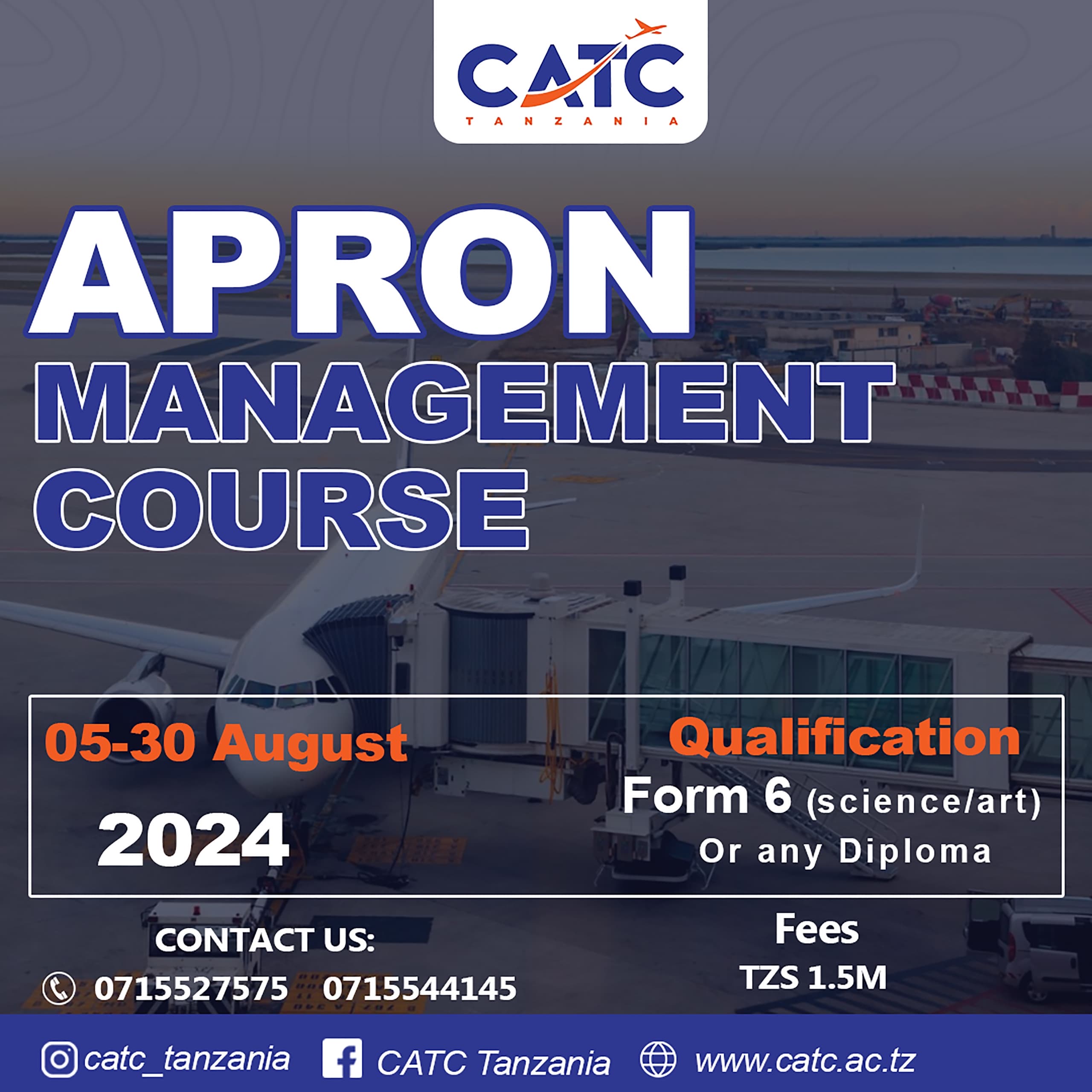 CATC
TANZANIA

APRON
MANAGEMENT
COURSE

05-30 August
2024

Qualification
Form 6 (science/art)
Or any Diploma

CONTACT US:
0715527575 0715544145

Fees
TZS 1.5M

catc_tanzania CATC Tanzania www.catc.ac.tz